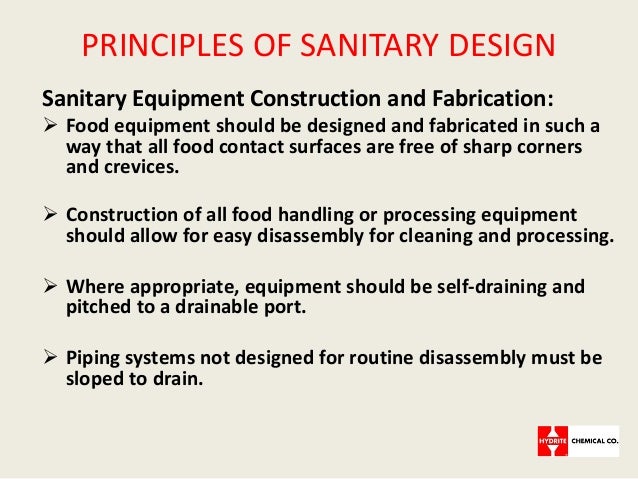 PRINCIPLES OF SANITARY DESIGN

Sanitary Equipment Construction and Fabrication:

➢ Food equipment should be designed and fabricated in such a way that all food contact surfaces are free of sharp corners and crevices.

➢ Construction of all food handling or processing equipment should allow for easy disassembly for cleaning and processing.

➢ Where appropriate, equipment should be self-draining and pitched to a drainable port.

➢ Piping systems not designed for routine disassembly must be sloped to drain.

HYDRITE CHEMICAL CO.